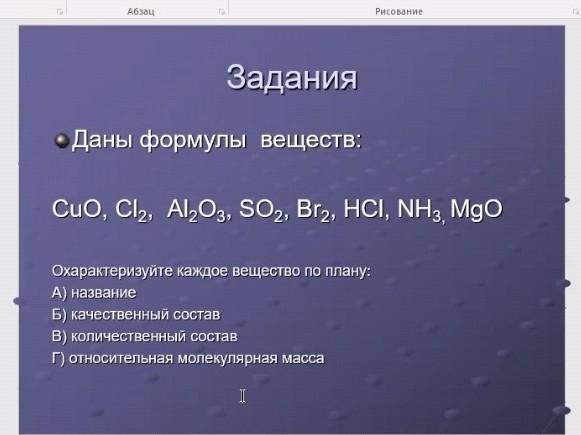 Абзац

Рисование

Задания

Даны формулы веществ:

$CuO$, $Cl_2$, $Al_2O_3$, $SO_2$, $Br_2$, $HCl$, $NH_3$, $MgO$

Охарактеризуйте каждое вещество по плану:
А) название
Б) качественный состав
В) количественный состав
Г) относительная молекулярная масса